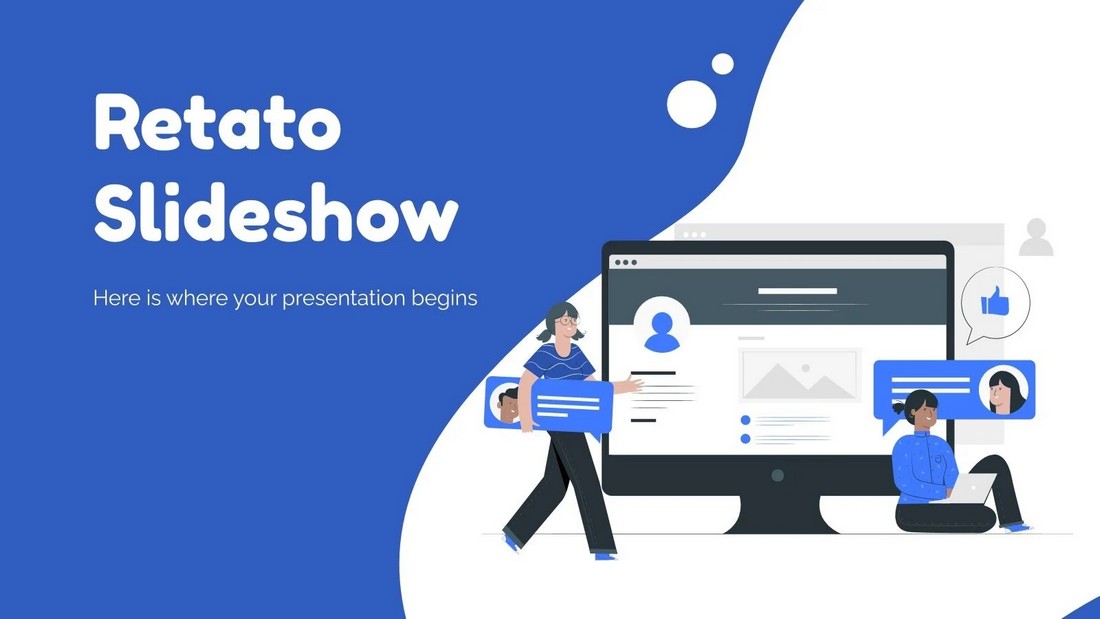 Retato Slideshow

Here is where your presentation begins